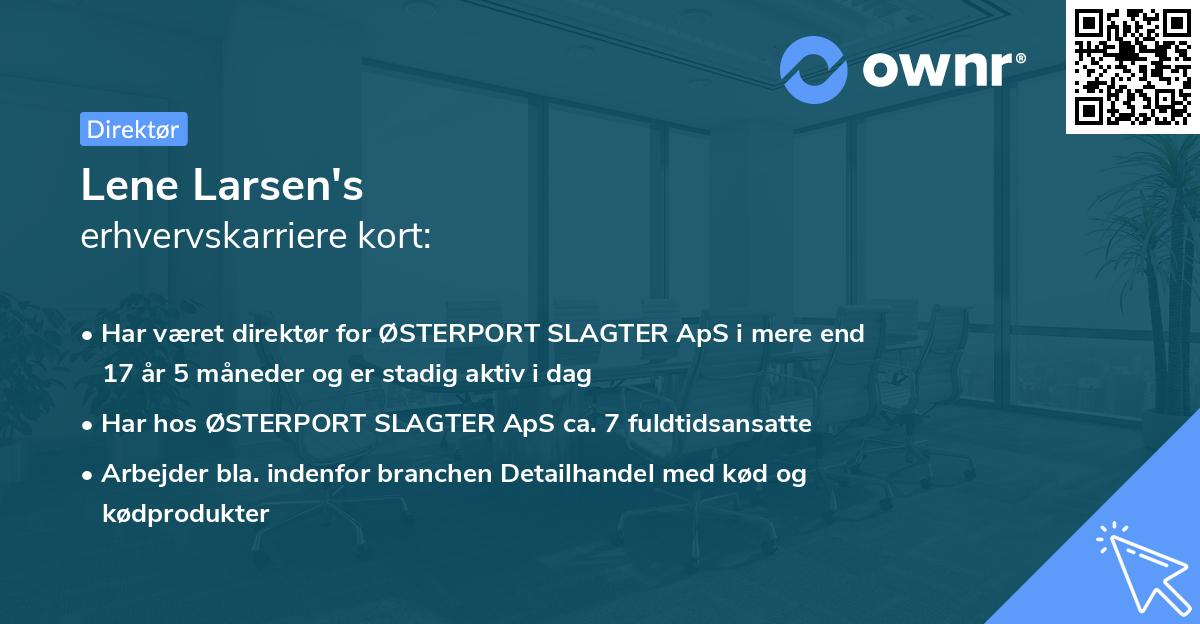 ownr®

Direktør

Lene Larsen's
erhvervskarriere kort:

• Har været direktør for ØSTERPORT SLAGTER ApS i mere end 17 år 5 måneder og er stadig aktiv i dag

• Har hos ØSTERPORT SLAGTER ApS ca. 7 fuldtidsansatte

• Arbejder bla. indenfor branchen Detailhandel med kød og kødprodukter